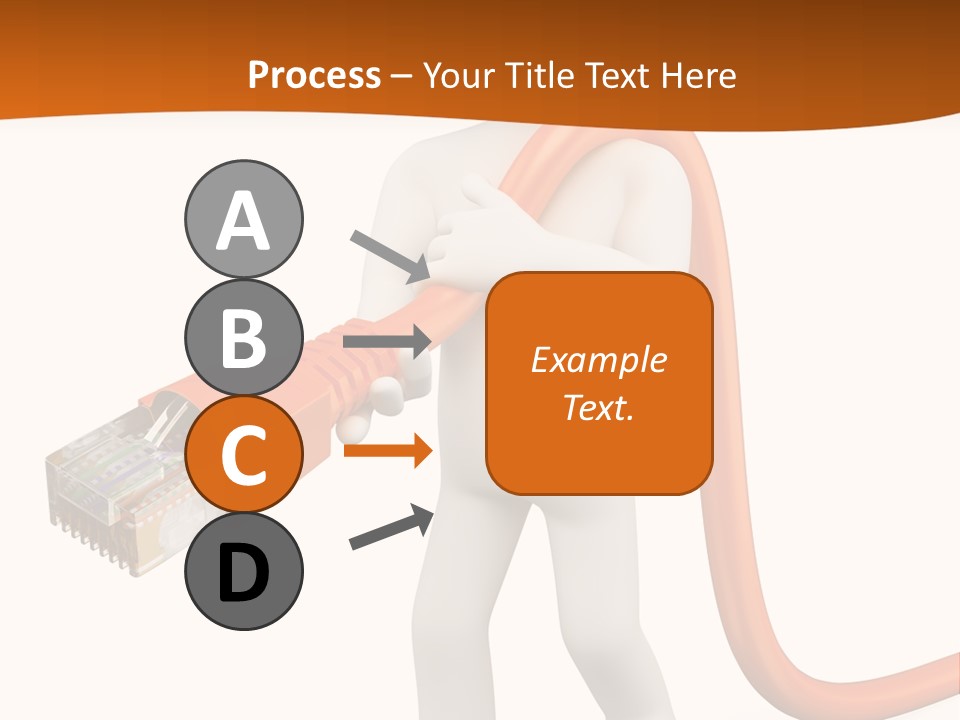 Process – Your Title Text Here

A

B

C

D

Example Text.